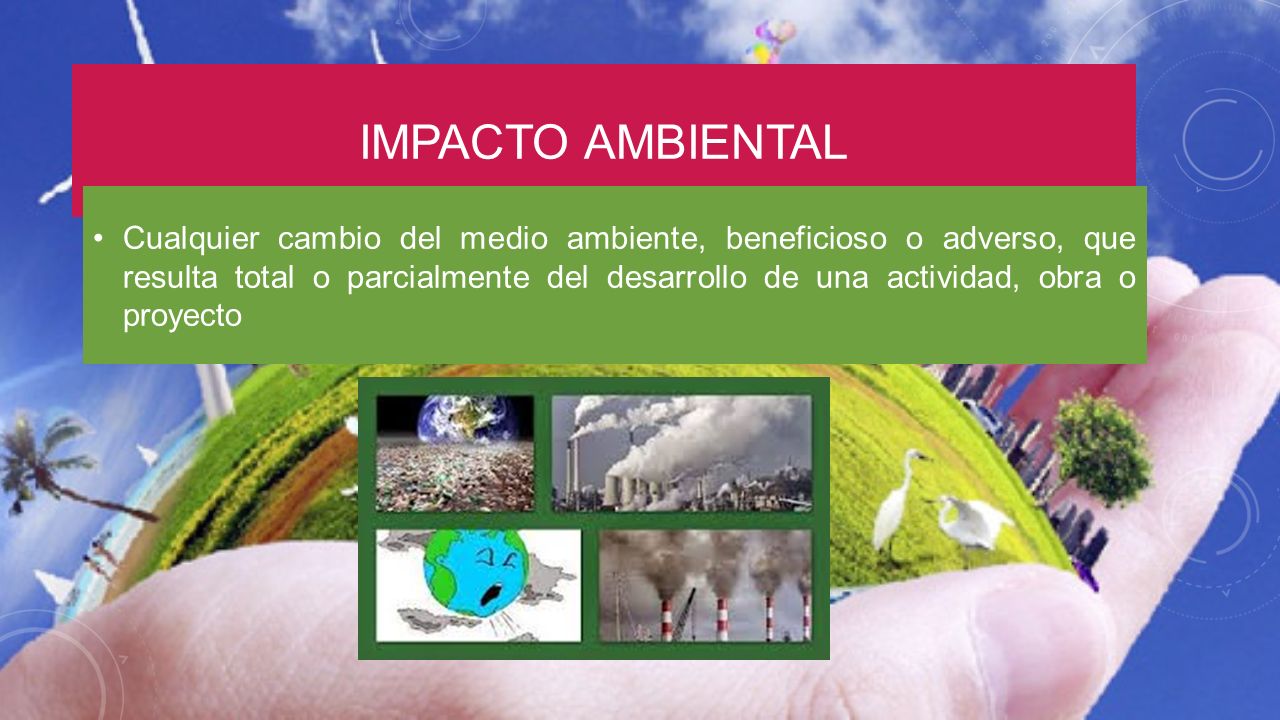 IMPACTO AMBIENTAL

• Cualquier cambio del medio ambiente, beneficioso o adverso, que resulta total o parcialmente del desarrollo de una actividad, obra o proyecto